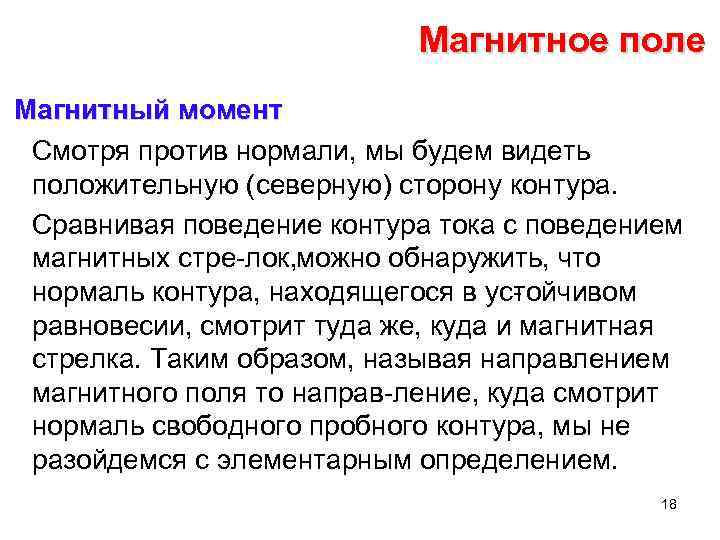 Магнитное поле

Магнитный момент

Смотря против нормали, мы будем видеть положительную (северную) сторону контура.

Сравнивая поведение контура тока с поведением магнитных стре-лок,можно обнаружить, что нормаль контура, находящегося в устойчивом равновесии, смотрит туда же, куда и магнитная стрелка. Таким образом, называя направлением магнитного поля то направ-ление, куда смотрит нормаль свободного пробного контура, мы не разойдемся с элементарным определением.

18